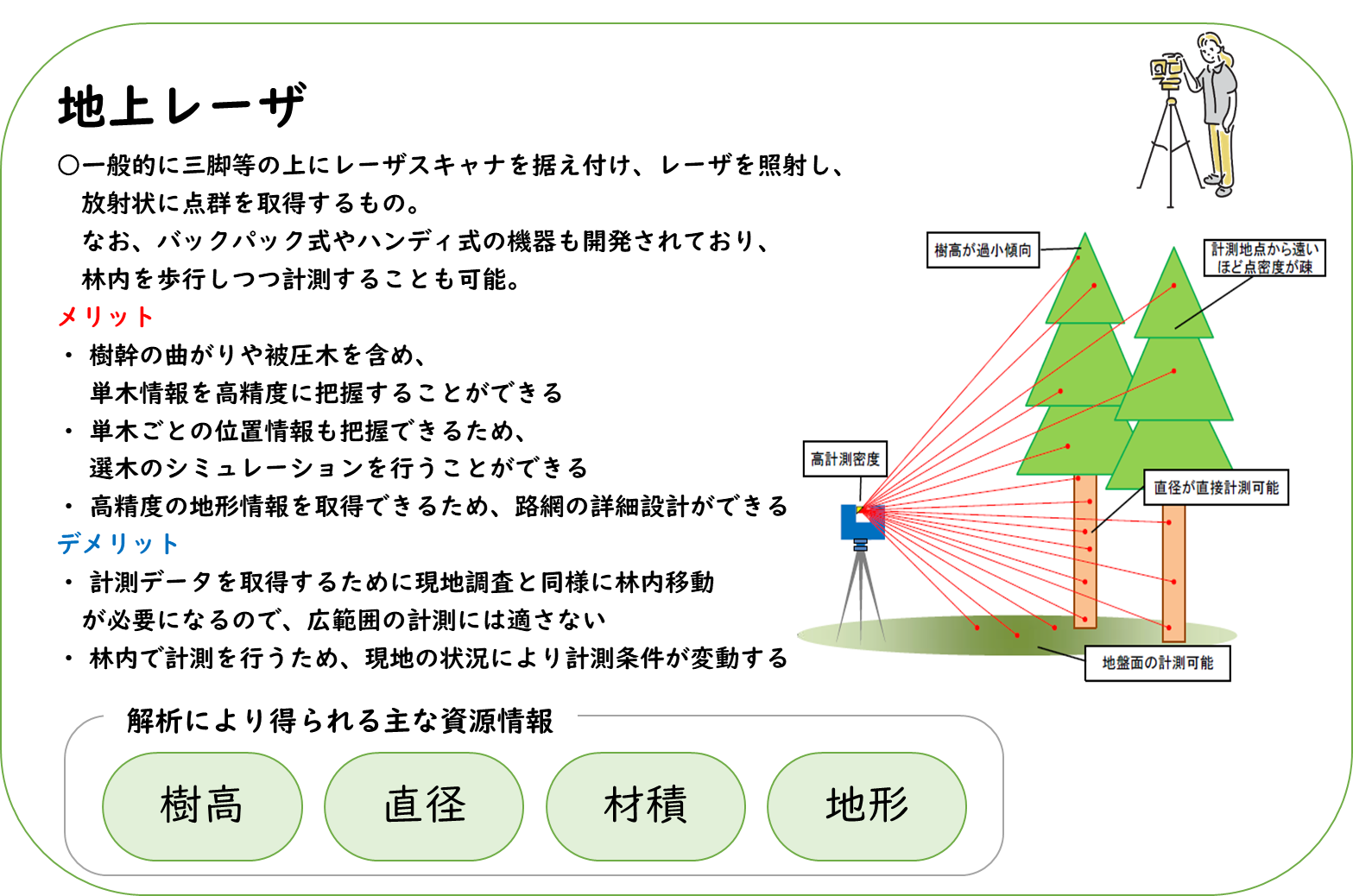 地上レーザ

○一般的に三脚等の上にレーザスキャナを据え付け、レーザを照射し、放射状に点群を取得するもの。
なお、バックパック式やハンディ式の機器も開発されており、林内を歩行しつつ計測することも可能。

メリット
・ 樹幹の曲がりや被圧木を含め、単木情報を高精度に把握することができる
・ 単木ごとの位置情報も把握できるため、選木のシミュレーションを行うことができる
・ 高精度の地形情報を取得できるため、路網の詳細設計ができる

デメリット
・ 計測データを取得するために現地調査と同様に林内移動が必要になるので、広範囲の計測には適さない
・ 林内で計測を行うため、現地の状況により計測条件が変動する

樹高が過小傾向

計測地点から遠いほど点密度が疎

高計測密度

直径が直接計測可能

地盤面の計測可能

解析により得られる主な資源情報

樹高

直径

材積

地形